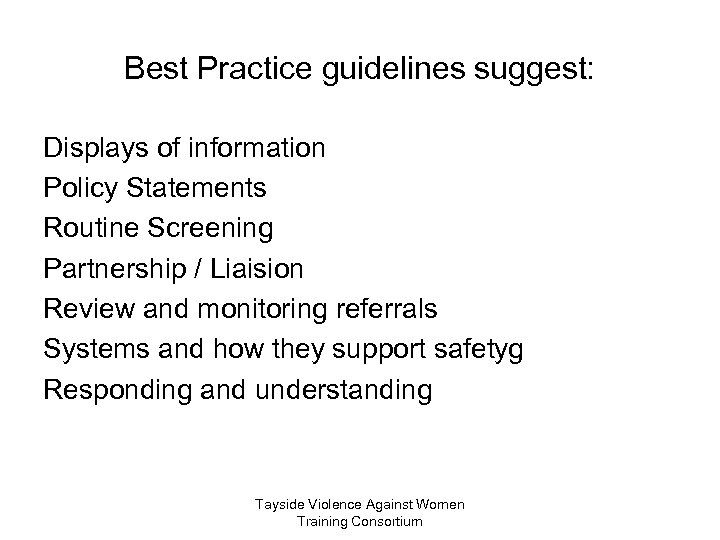 Best Practice guidelines suggest:

Displays of information
Policy Statements
Routine Screening
Partnership / Liaision
Review and monitoring referrals
Systems and how they support safetyg
Responding and understanding

Tayside Violence Against Women
Training Consortium